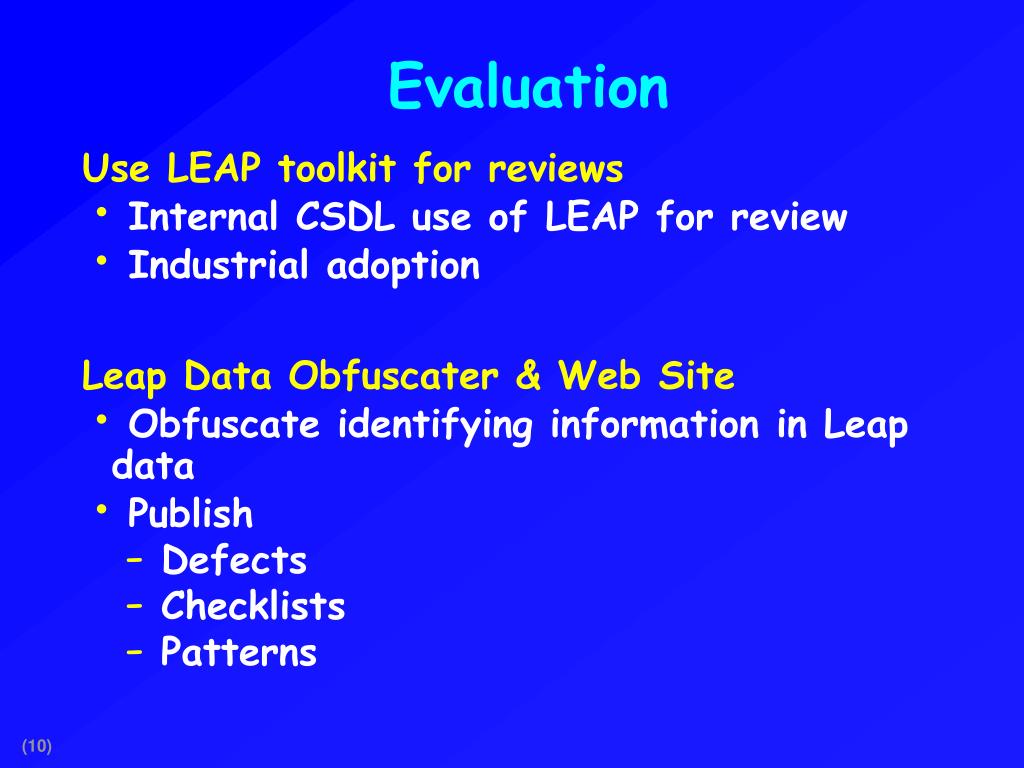 Evaluation

Use LEAP toolkit for reviews
• Internal CSDL use of LEAP for review
• Industrial adoption

Leap Data Obfuscater & Web Site
• Obfuscate identifying information in Leap data
• Publish
– Defects
– Checklists
– Patterns

(10)